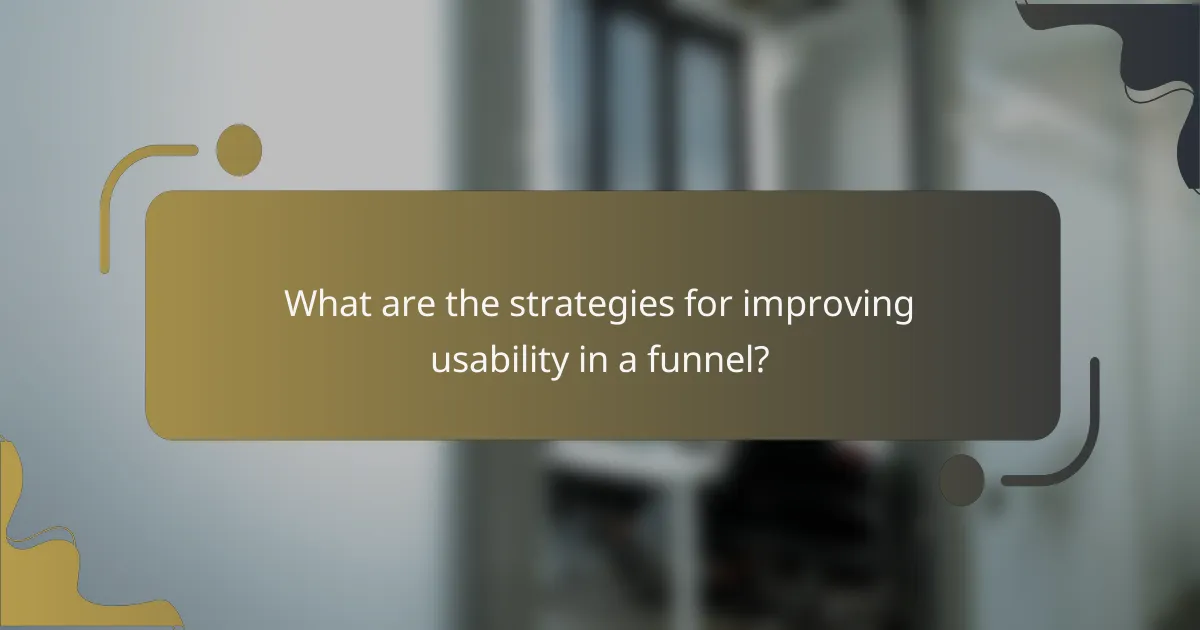 What are the strategies for improving usability in a funnel?